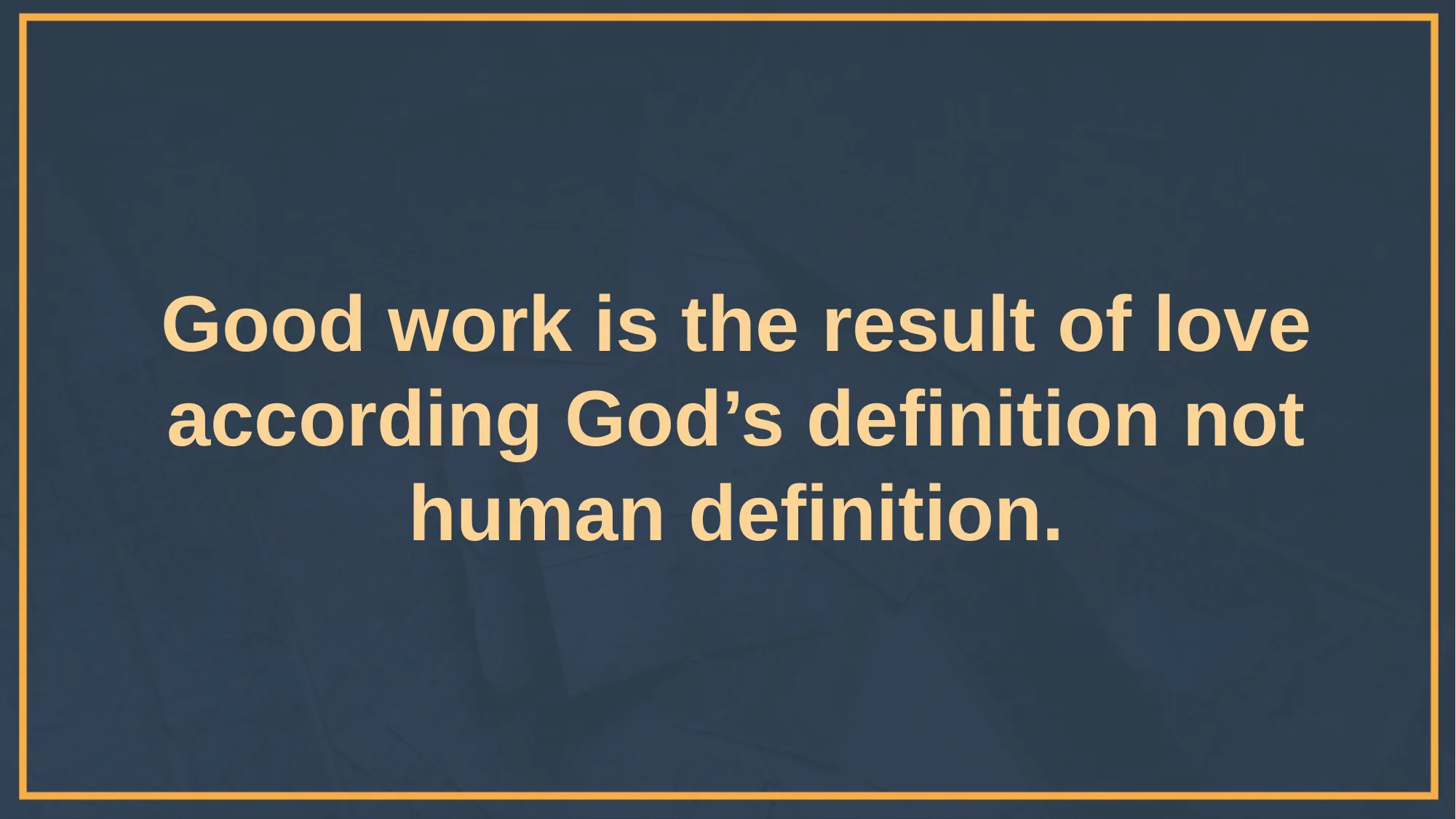 Good work is the result of love according God’s definition not human definition.